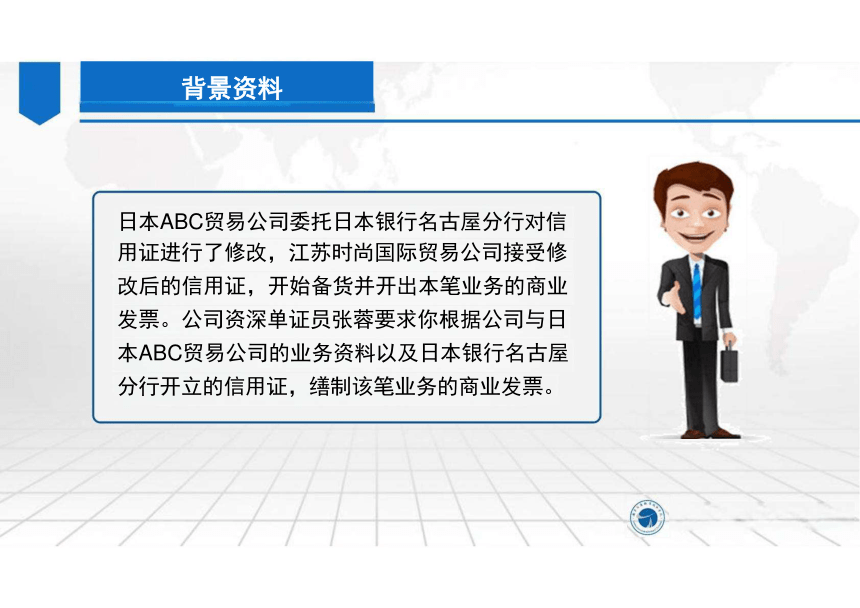 背景资料

日本ABC贸易公司委托日本银行名古屋分行对信用证进行了修改，江苏时尚国际贸易公司接受修改后的信用证，开始备货并开出本笔业务的商业发票。公司资深单证员张蓉要求你根据公司与日本ABC贸易公司的业务资料以及日本银行名古屋分行开立的信用证，缮制该笔业务的商业发票。